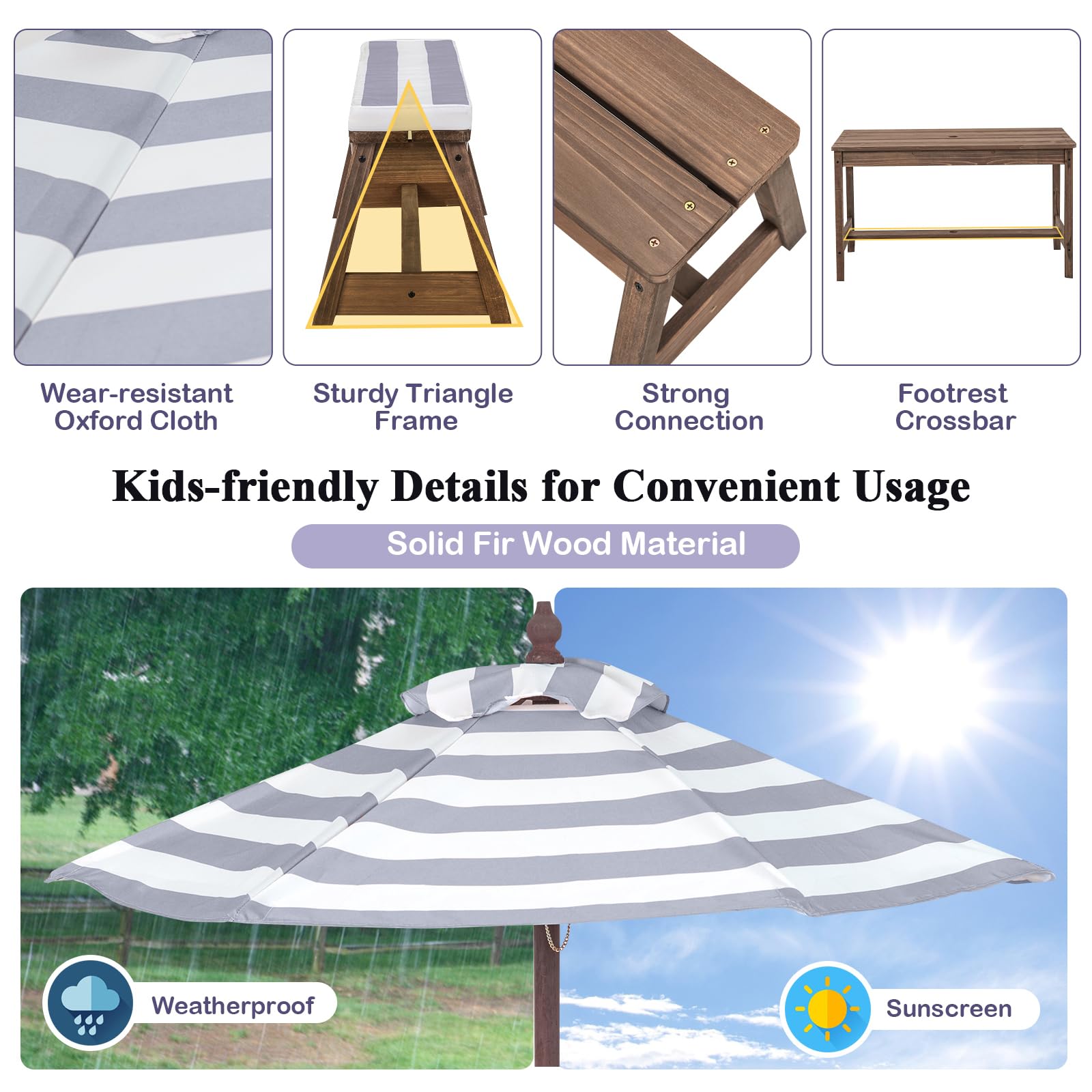 Wear-resistant Oxford Cloth

Sturdy Triangle Frame

Strong Connection

Footrest Crossbar

Kids-friendly Details for Convenient Usage

Solid Fir Wood Material

Weatherproof

Sunscreen